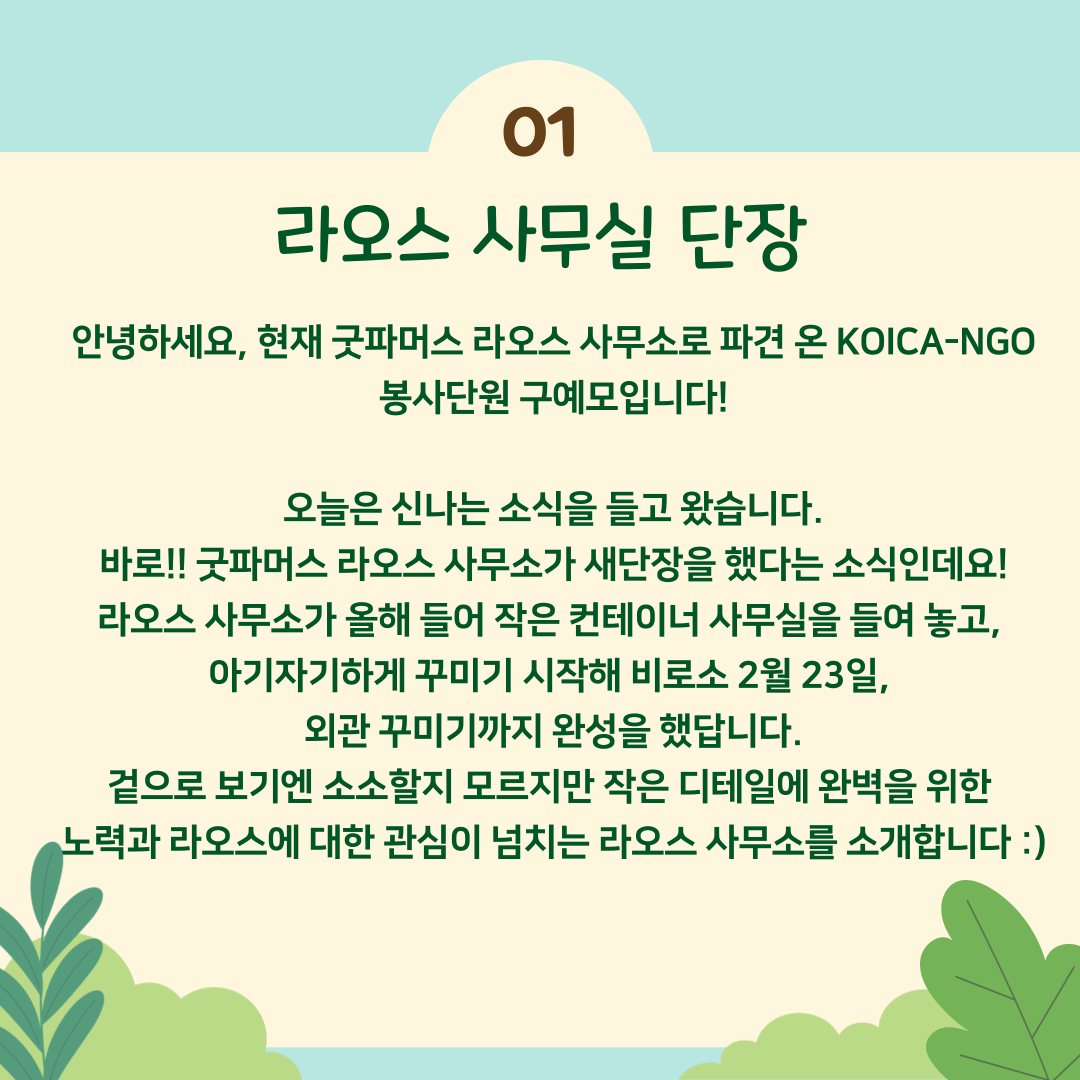 01

라오스 사무실 단장

안녕하세요, 현재 굿파머스 라오스 사무소로 파견 온 KOICA-NGO 봉사단원 구예모입니다!

오늘은 신나는 소식을 들고 왔습니다.
바로!! 굿파머스 라오스 사무소가 새단장을 했다는 소식인데요!
라오스 사무소가 올해 들어 작은 컨테이너 사무실을 들여 놓고,
아기자기하게 꾸미기 시작해 비로소 2월 23일,
외관 꾸미기까지 완성을 했답니다.
겉으로 보기엔 소소할지 모르지만 작은 디테일에 완벽을 위한
노력과 라오스에 대한 관심이 넘치는 라오스 사무소를 소개합니다 :)